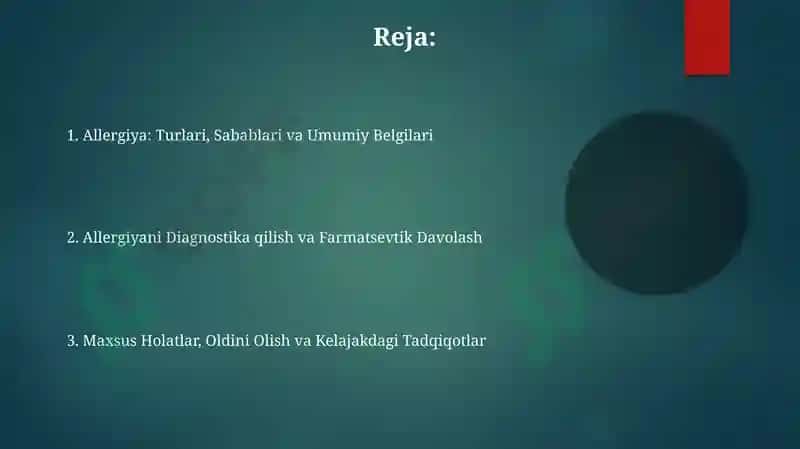 Reja:

1. Allergiya: Turlari, Sabablari va Umumiy Belgilari

2. Allergiyani Diagnostika qilish va Farmatsevtik Davolash

3. Maxsus Holatlar, Oldini Olish va Kelajakdagi Tadqiqotlar